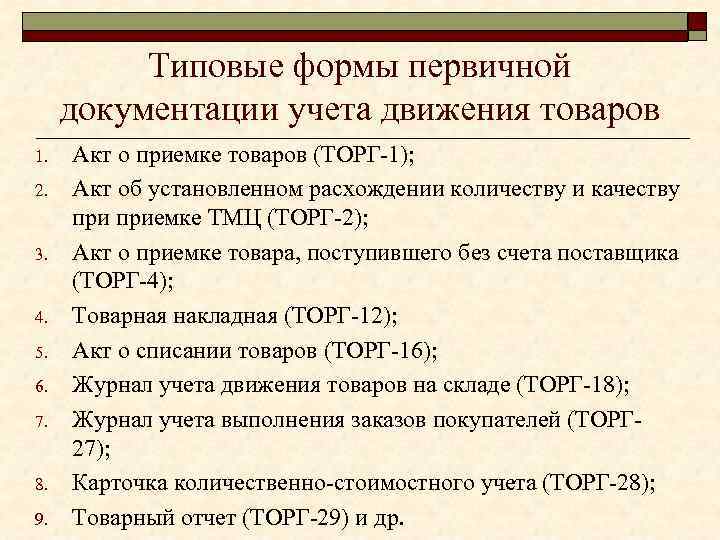 Типовые формы первичной документации учета движения товаров

1. Акт о приемке товаров (ТОРГ-1);
2. Акт об установленном расхождении количеству и качеству при приемке ТМЦ (ТОРГ-2);
3. Акт о приемке товара, поступившего без счета поставщика (ТОРГ-4);
4. Товарная накладная (ТОРГ-12);
5. Акт о списании товаров (ТОРГ-16);
6. Журнал учета движения товаров на складе (ТОРГ-18);
7. Журнал учета выполнения заказов покупателей (ТОРГ-27);
8. Карточка количественно-стоимостного учета (ТОРГ-28);
9. Товарный отчет (ТОРГ-29) и др.